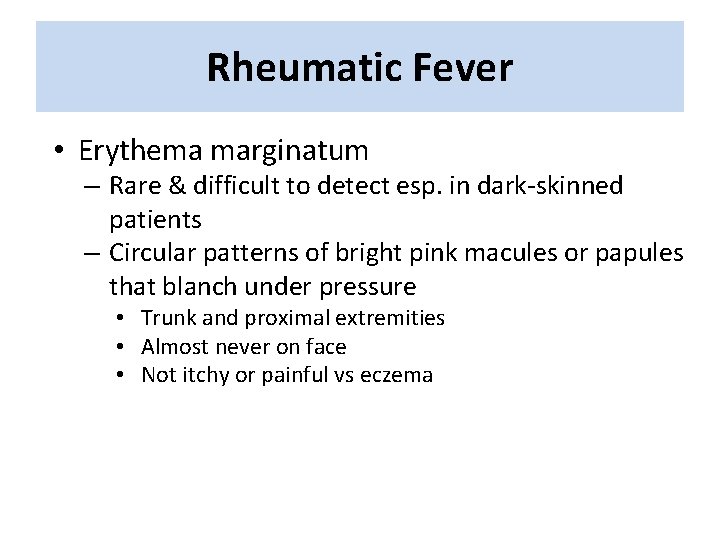 Rheumatic Fever

• Erythema marginatum
– Rare & difficult to detect esp. in dark-skinned patients
– Circular patterns of bright pink macules or papules that blanch under pressure
• Trunk and proximal extremities
• Almost never on face
• Not itchy or painful vs eczema